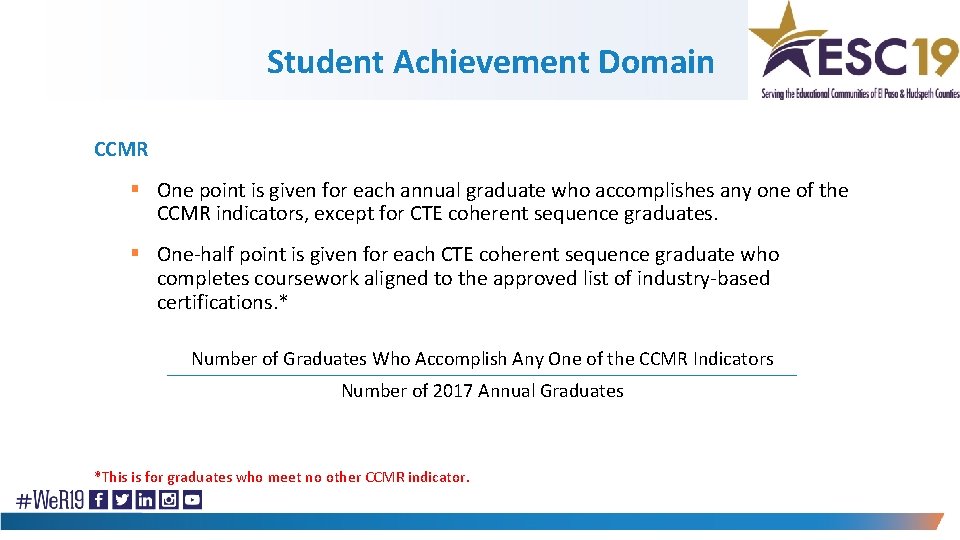 Student Achievement Domain

ESC19

Serving the Educational Communities of El Paso & Hudspeth Counties

CCMR

▪ One point is given for each annual graduate who accomplishes any one of the CCMR indicators, except for CTE coherent sequence graduates.

▪ One-half point is given for each CTE coherent sequence graduate who completes coursework aligned to the approved list of industry-based certifications.*

$\frac{\text{Number of Graduates Who Accomplish Any One of the CCMR Indicators}}{\text{Number of 2017 Annual Graduates}}$

*This is for graduates who meet no other CCMR indicator.

#WeR19